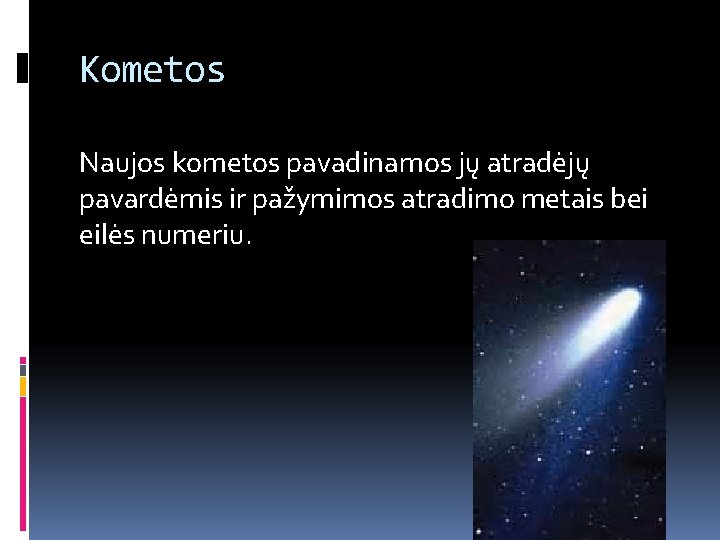 Kometos

Naujos kometos pavadinamos jų atradėjų pavardėmis ir pažymimos atradimo metais bei eilės numeriu.